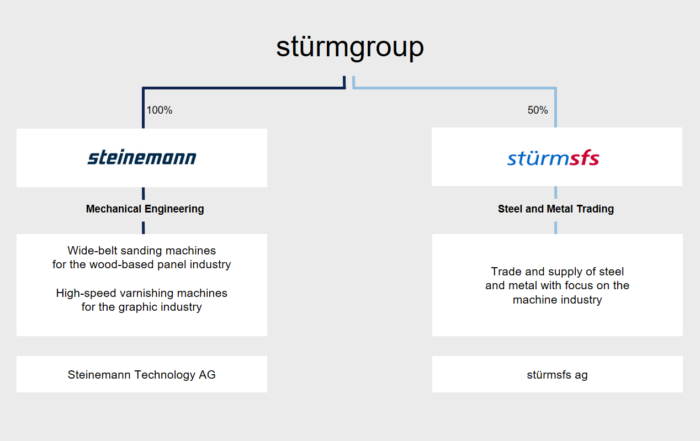 stürmgroup

100%

steinemann

Mechanical Engineering

Wide-belt sanding machines for the wood-based panel industry

High-speed varnishing machines for the graphic industry

Steinemann Technology AG

50%

stürmsfs

Steel and Metal Trading

Trade and supply of steel and metal with focus on the machine industry

stürmsfs ag